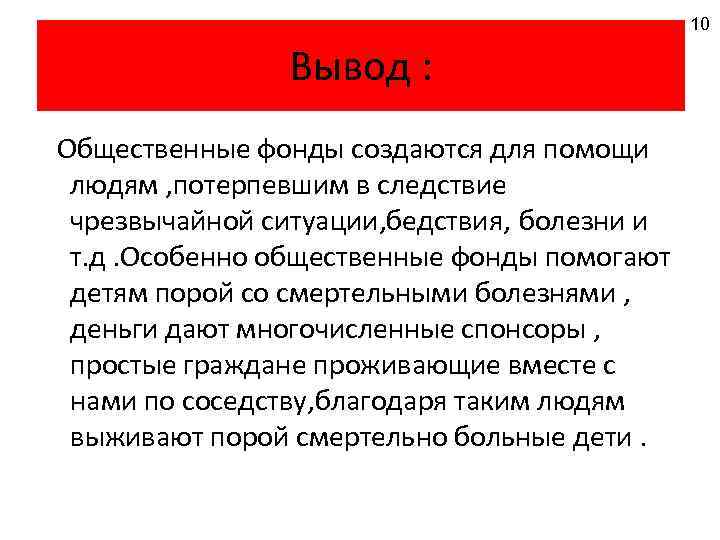 10

Вывод :

Общественные фонды создаются для помощи людям ,потерпевшим в следствие чрезвычайной ситуации,бедствия, болезни и т.д .Особенно общественные фонды помогают детям порой со смертельными болезнями , деньги дают многочисленные спонсоры , простые граждане проживающие вместе с нами по соседству,благодаря таким людям выживают порой смертельно больные дети .